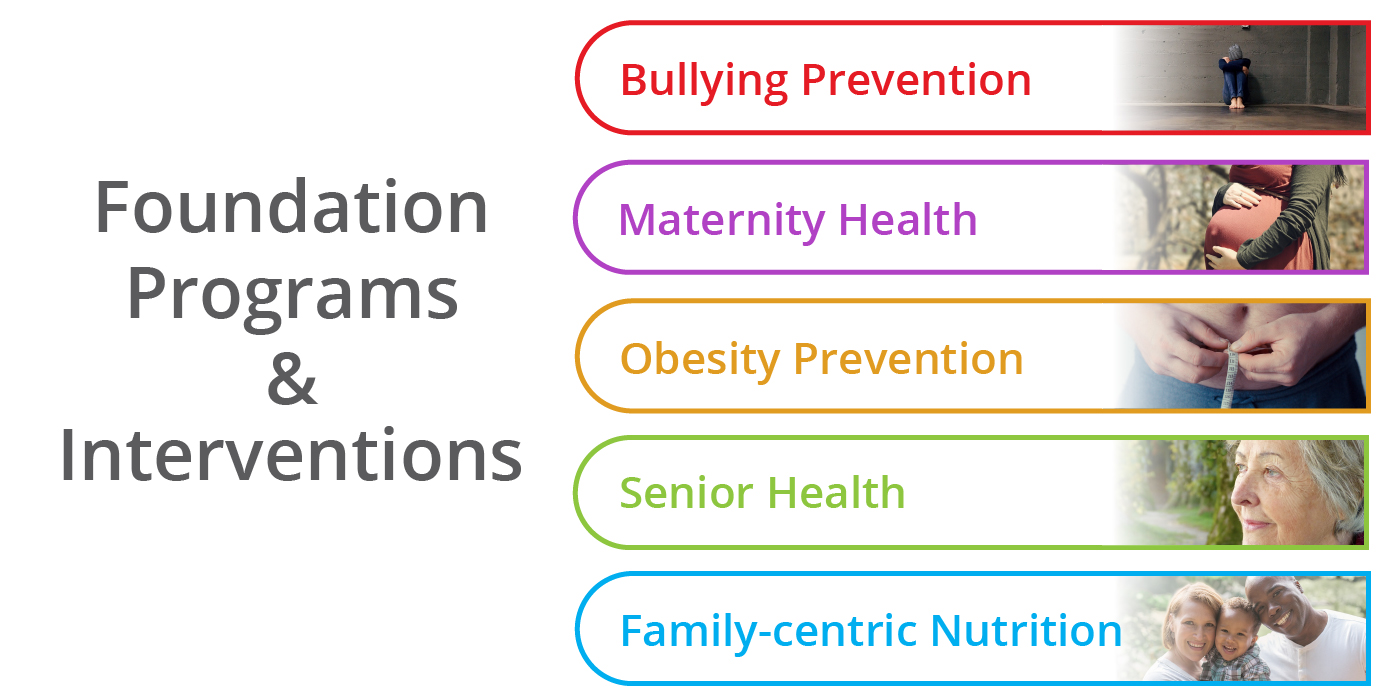 Foundation Programs & Interventions

Bullying Prevention

Maternity Health

Obesity Prevention

Senior Health

Family-centric Nutrition